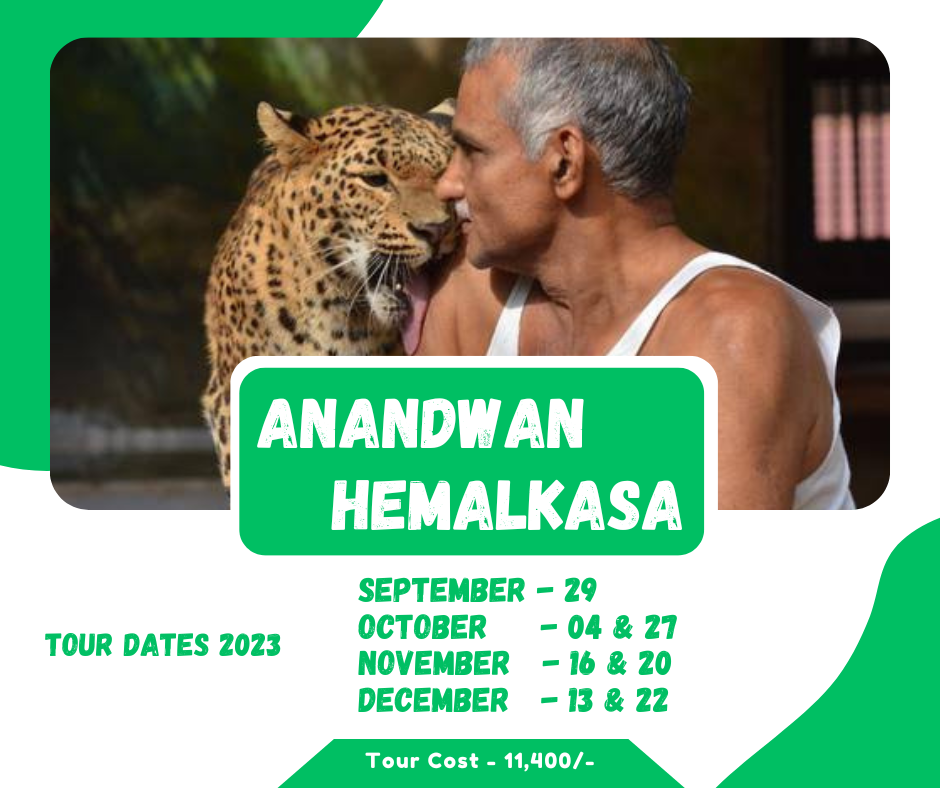 ANANDWAN HEMALKASA

TOUR DATES 2023

SEPTEMBER - 29
OCTOBER - 04 & 27
NOVEMBER - 16 & 20
DECEMBER - 13 & 22

Tour Cost - 11,400/-